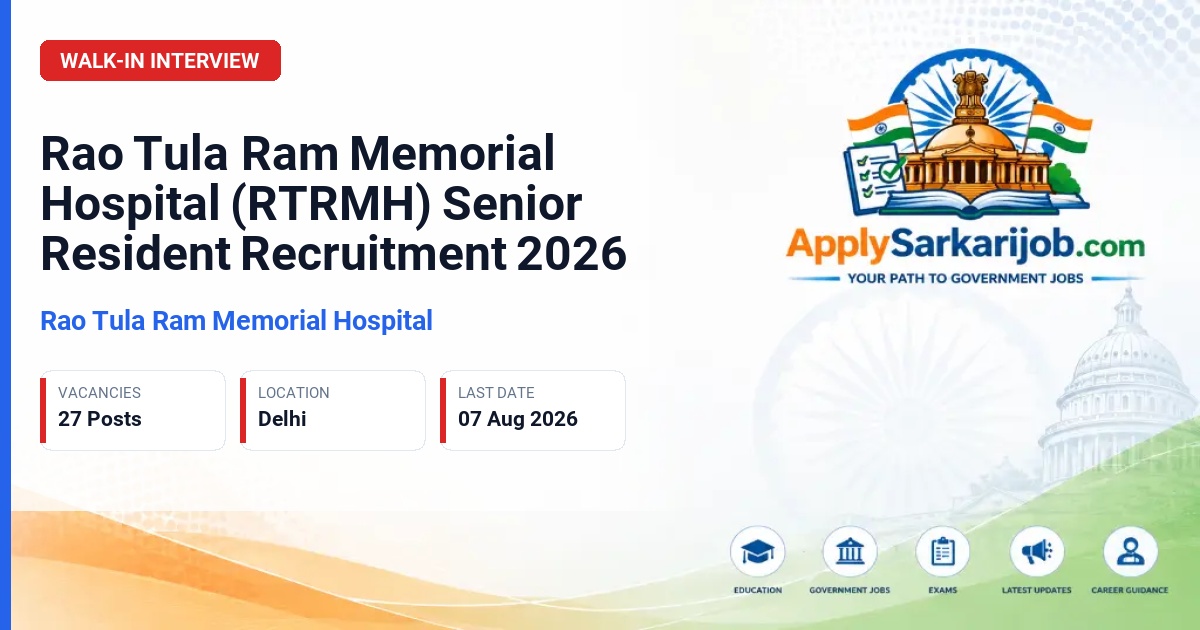 WALK-IN INTERVIEW

Rao Tula Ram Memorial Hospital (RTRMH) Senior Resident Recruitment 2026

Rao Tula Ram Memorial Hospital

VACANCIES
27 Posts

LOCATION
Delhi

LAST DATE
07 Aug 2026

ApplySarkarijob.com
YOUR PATH TO GOVERNMENT JOBS

EDUCATION
GOVERNMENT JOBS
EXAMS
LATEST UPDATES
CAREER GUIDANCE